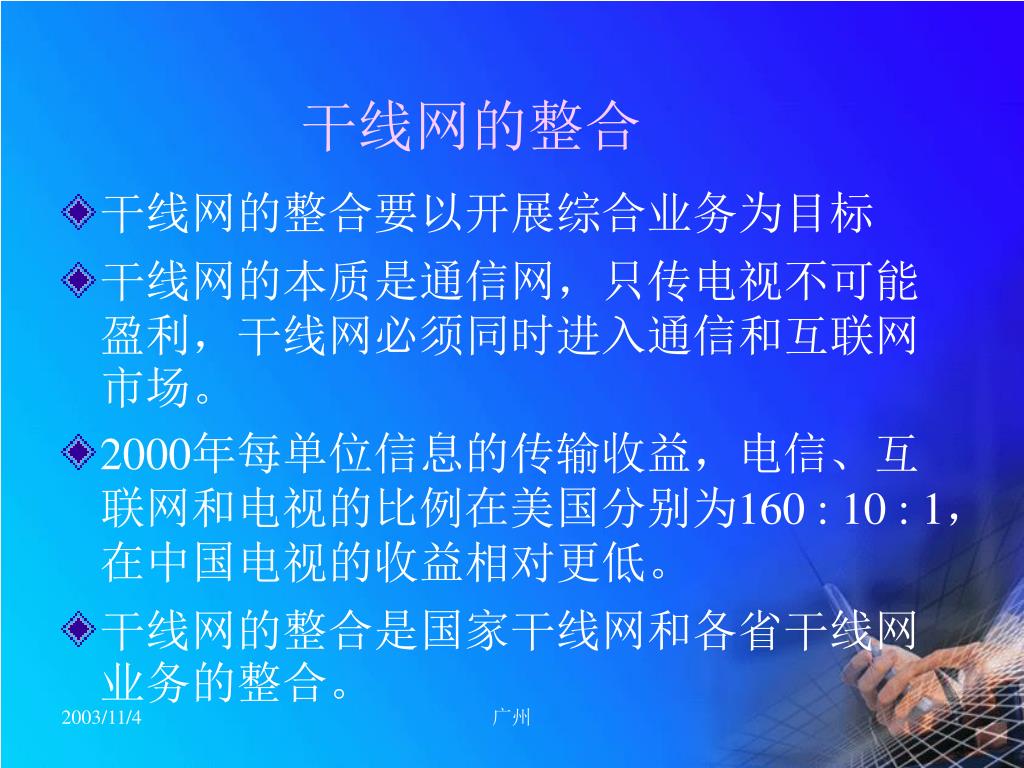 干线网的整合

干线网的整合要以开展综合业务为目标

干线网的本质是通信网，只传电视不可能盈利，干线网必须同时进入通信和互联网市场。

2000年每单位信息的传输收益，电信、互联网和电视的比例在美国分别为160 : 10 : 1，在中国电视的收益相对更低。

干线网的整合是国家干线网和各省干线网业务的整合。

2003/11/4

广州